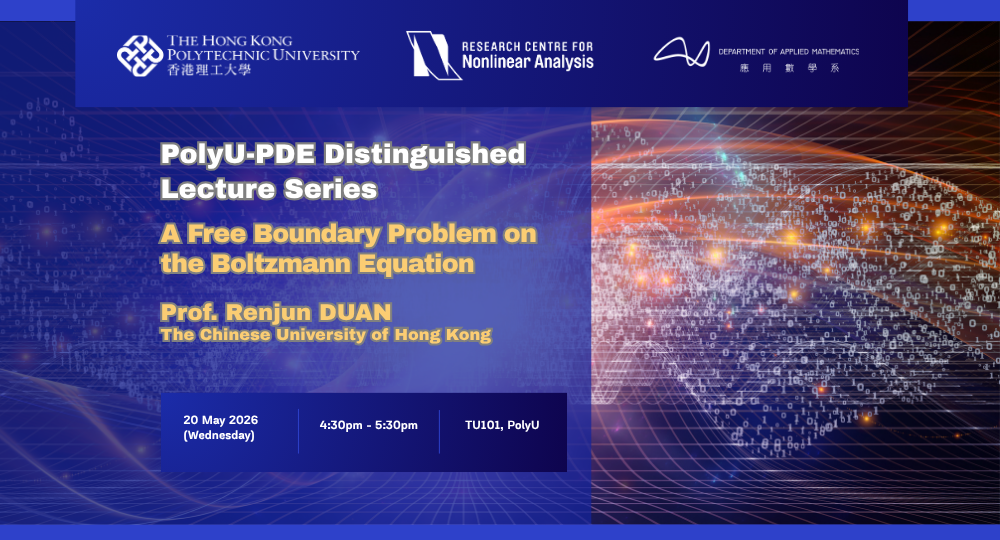 THE HONG KONG POLYTECHNIC UNIVERSITY
香港理工大學

RESEARCH CENTRE FOR
Nonlinear Analysis

DEPARTMENT OF APPLIED MATHEMATICS
應用數學系

PolyU-PDE Distinguished Lecture Series

A Free Boundary Problem on the Boltzmann Equation

Prof. Renjun DUAN
The Chinese University of Hong Kong

20 May 2026 (Wednesday)

4:30pm - 5:30pm

TU101, PolyU